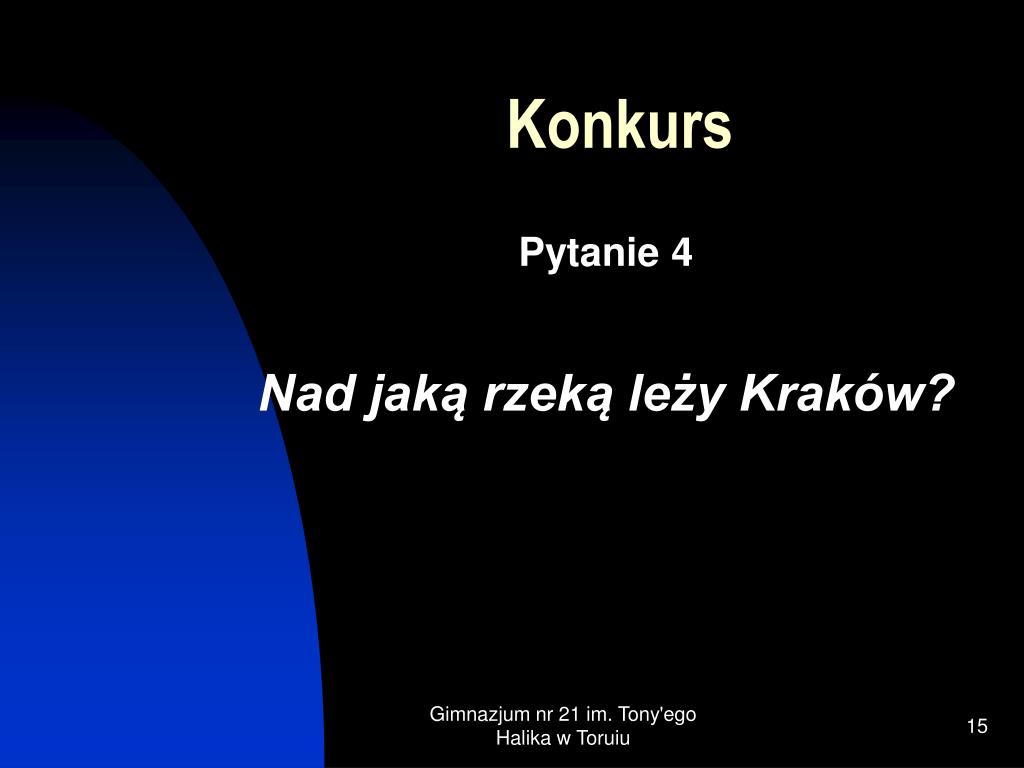 Konkurs

Pytanie 4

Nad jaką rzeką leży Kraków?

Gimnazjum nr 21 im. Tony'ego Halika w Toruiu

15